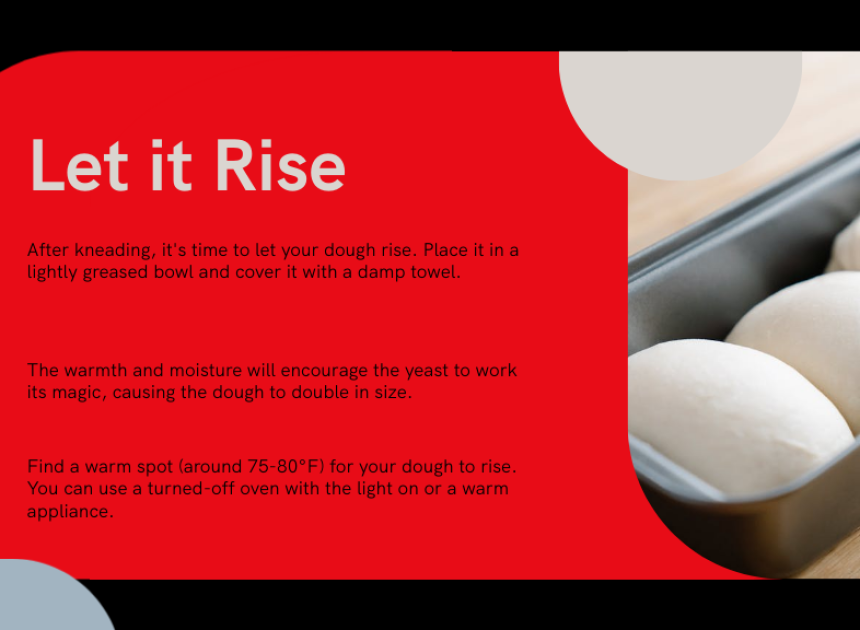 Let it Rise

After kneading, it's time to let your dough rise. Place it in a lightly greased bowl and cover it with a damp towel.

The warmth and moisture will encourage the yeast to work its magic, causing the dough to double in size.

Find a warm spot (around 75-80°F) for your dough to rise. You can use a turned-off oven with the light on or a warm appliance.